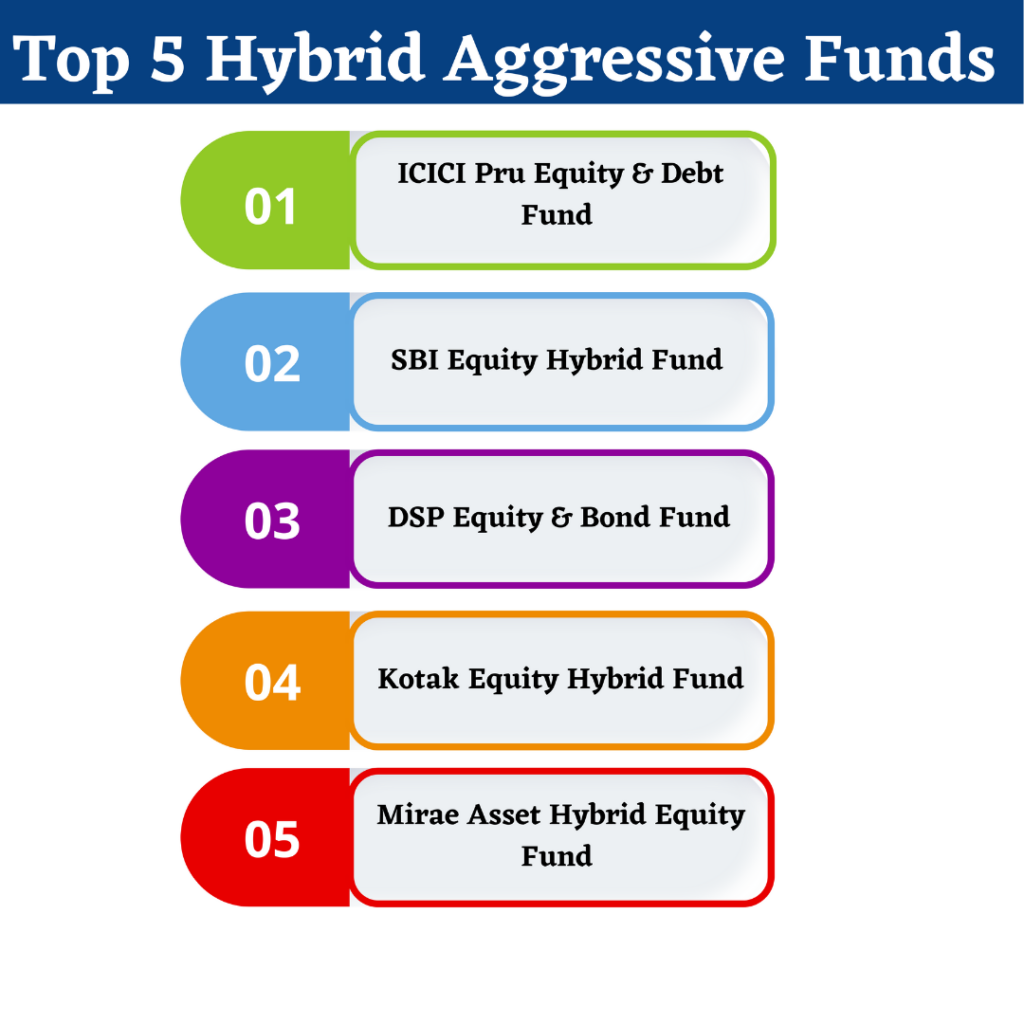 Top 5 Hybrid Aggressive Funds

01

ICICI Pru Equity & Debt Fund

02

SBI Equity Hybrid Fund

03

DSP Equity & Bond Fund

04

Kotak Equity Hybrid Fund

05

Mirae Asset Hybrid Equity Fund